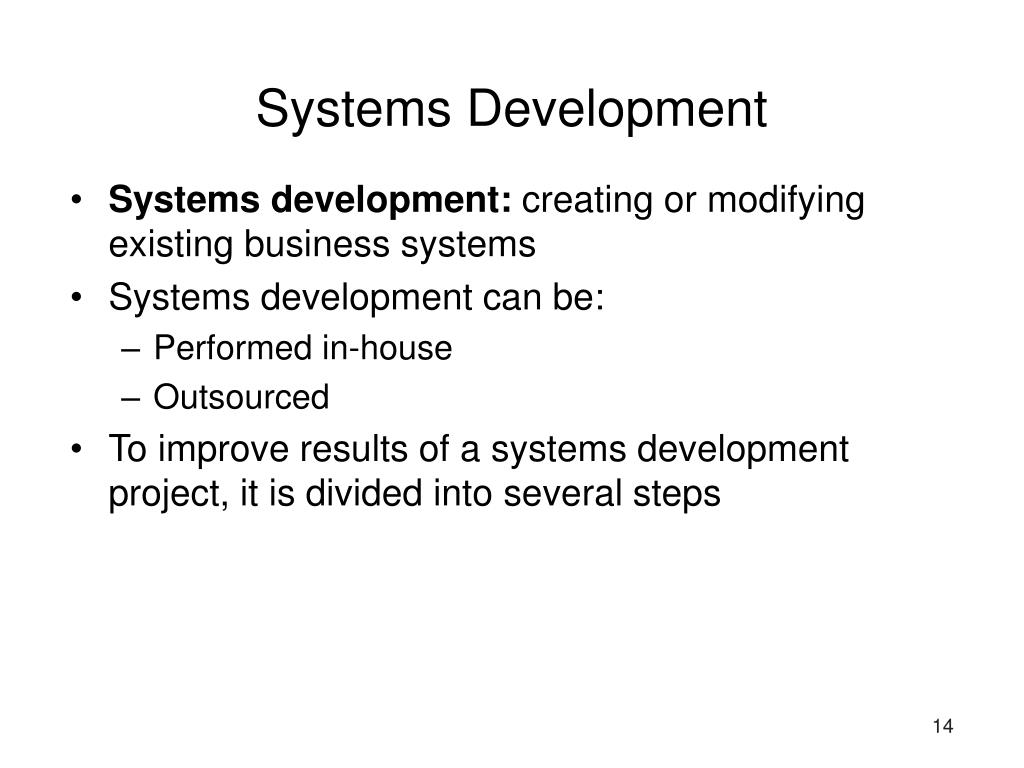 Systems Development

• Systems development: creating or modifying existing business systems
• Systems development can be:
– Performed in-house
– Outsourced
• To improve results of a systems development project, it is divided into several steps

14